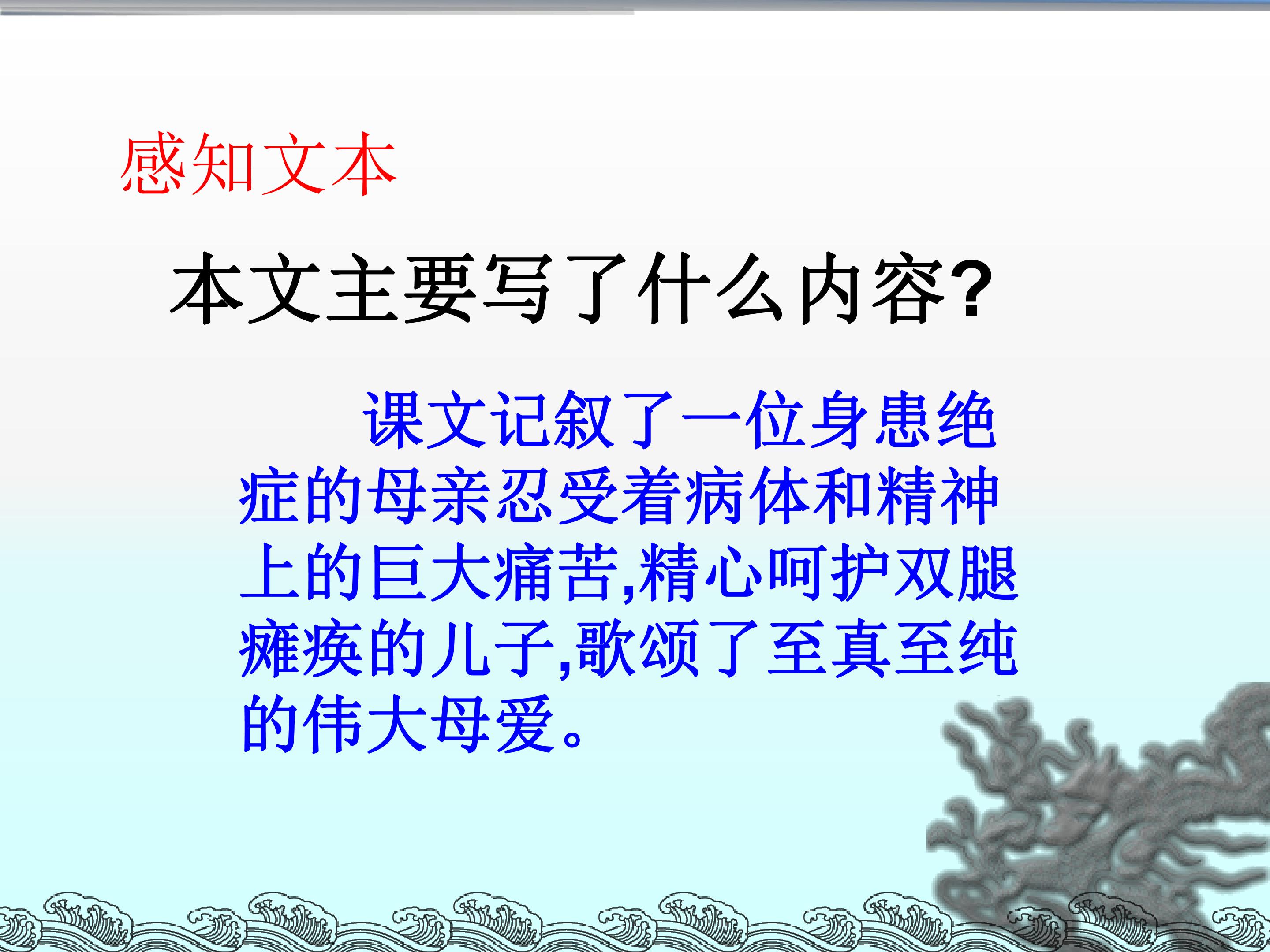 感知文本

本文主要写了什么内容?

课文记叙了一位身患绝症的母亲忍受着病体和精神上的巨大痛苦,精心呵护双腿瘫痪的儿子,歌颂了至真至纯的伟大母爱。